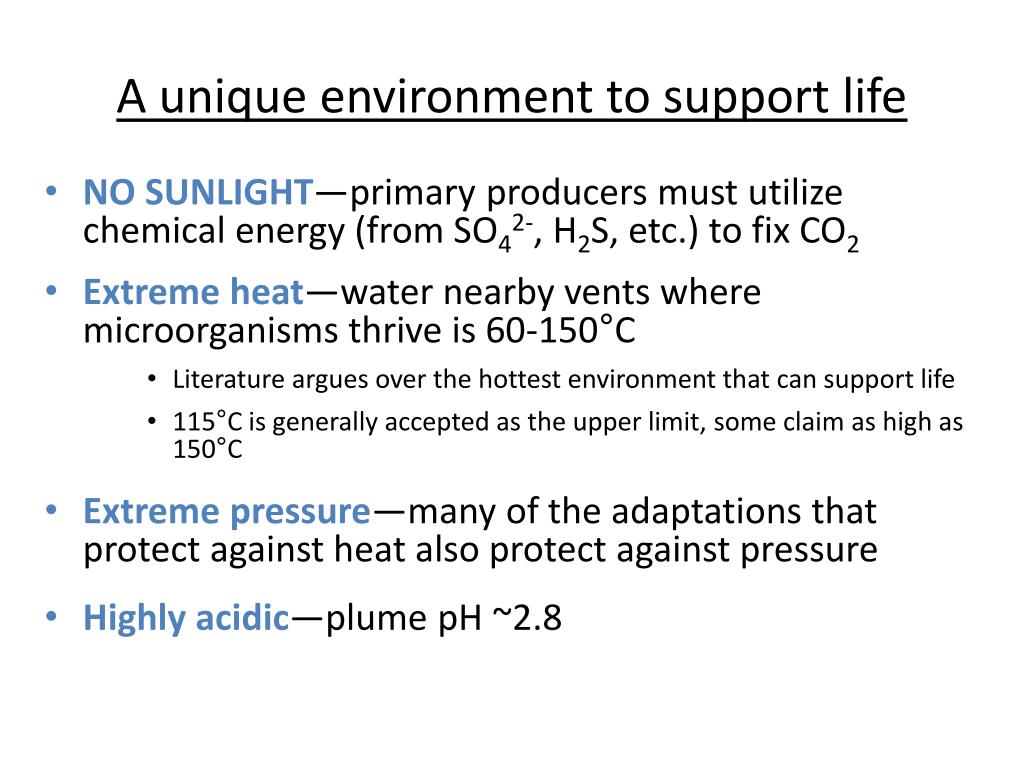 A unique environment to support life

• NO SUNLIGHT—primary producers must utilize chemical energy (from $SO_4^{2-}$, $H_2S$, etc.) to fix $CO_2$

• Extreme heat—water nearby vents where microorganisms thrive is 60-150°C

  • Literature argues over the hottest environment that can support life

  • 115°C is generally accepted as the upper limit, some claim as high as 150°C

• Extreme pressure—many of the adaptations that protect against heat also protect against pressure

• Highly acidic—plume pH ~2.8